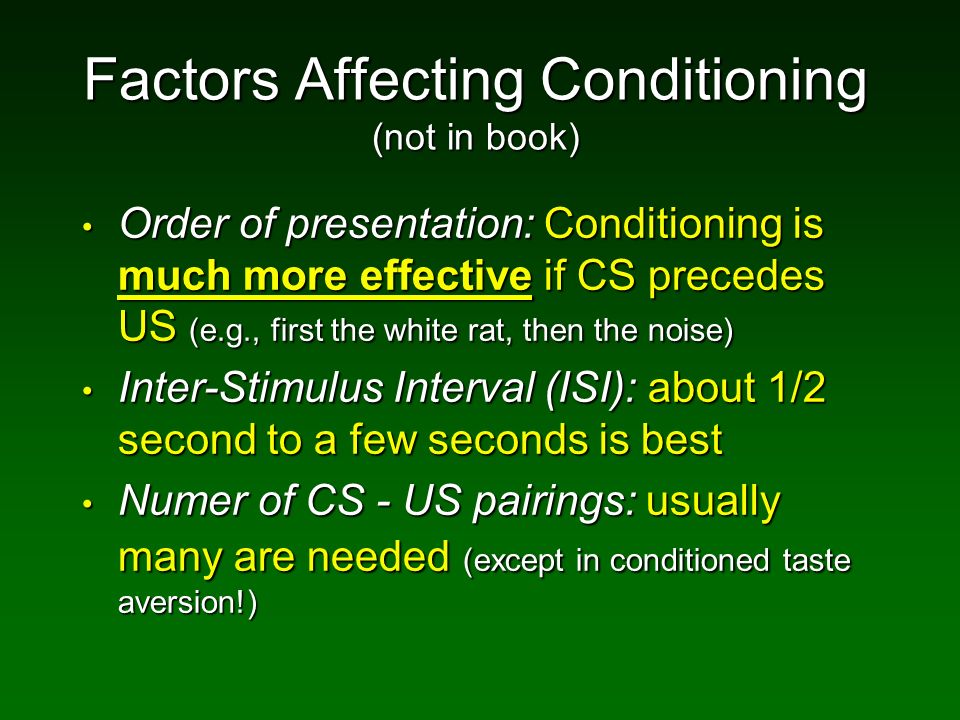 Factors Affecting Conditioning
(not in book)

• Order of presentation: Conditioning is much more effective if CS precedes US (e.g., first the white rat, then the noise)

• Inter-Stimulus Interval (ISI): about 1/2 second to a few seconds is best

• Numer of CS - US pairings: usually many are needed (except in conditioned taste aversion!)